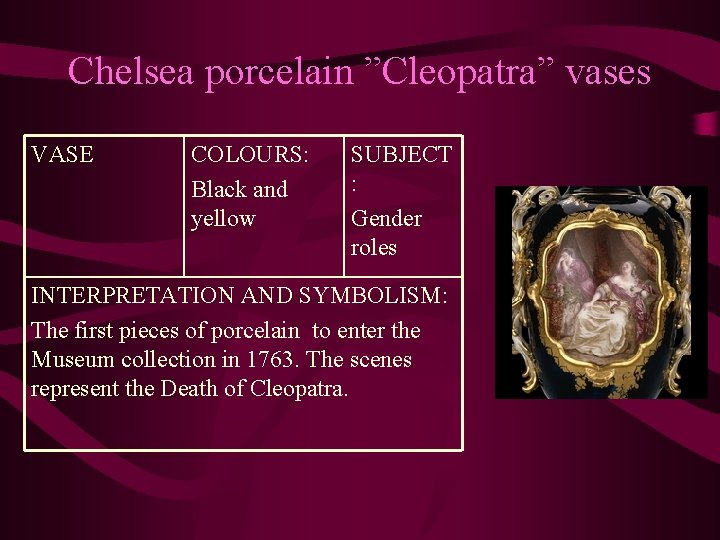 Chelsea porcelain ”Cleopatra” vases

| VASE | COLOURS: Black and yellow | SUBJECT: Gender roles |
|---|---|---|
| INTERPRETATION AND SYMBOLISM: The first pieces of porcelain to enter the Museum collection in 1763. The scenes represent the Death of Cleopatra. | | |